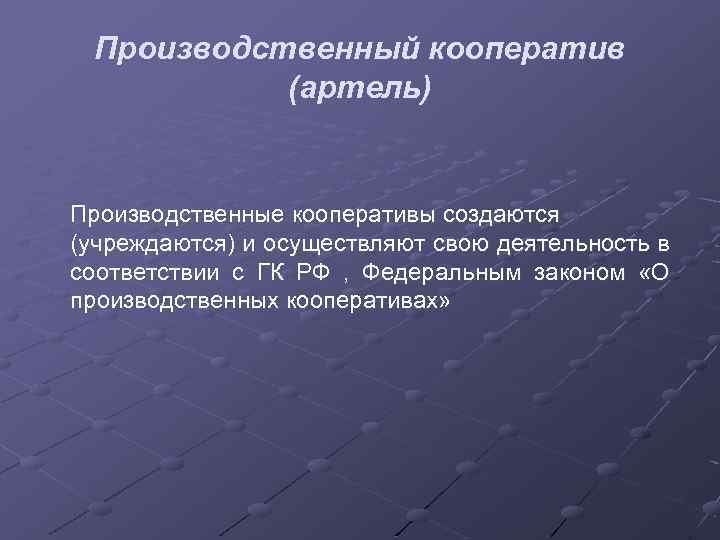 Производственный кооператив (артель)

Производственные кооперативы создаются (учреждаются) и осуществляют свою деятельность в соответствии с ГК РФ , Федеральным законом «О производственных кооперативах»